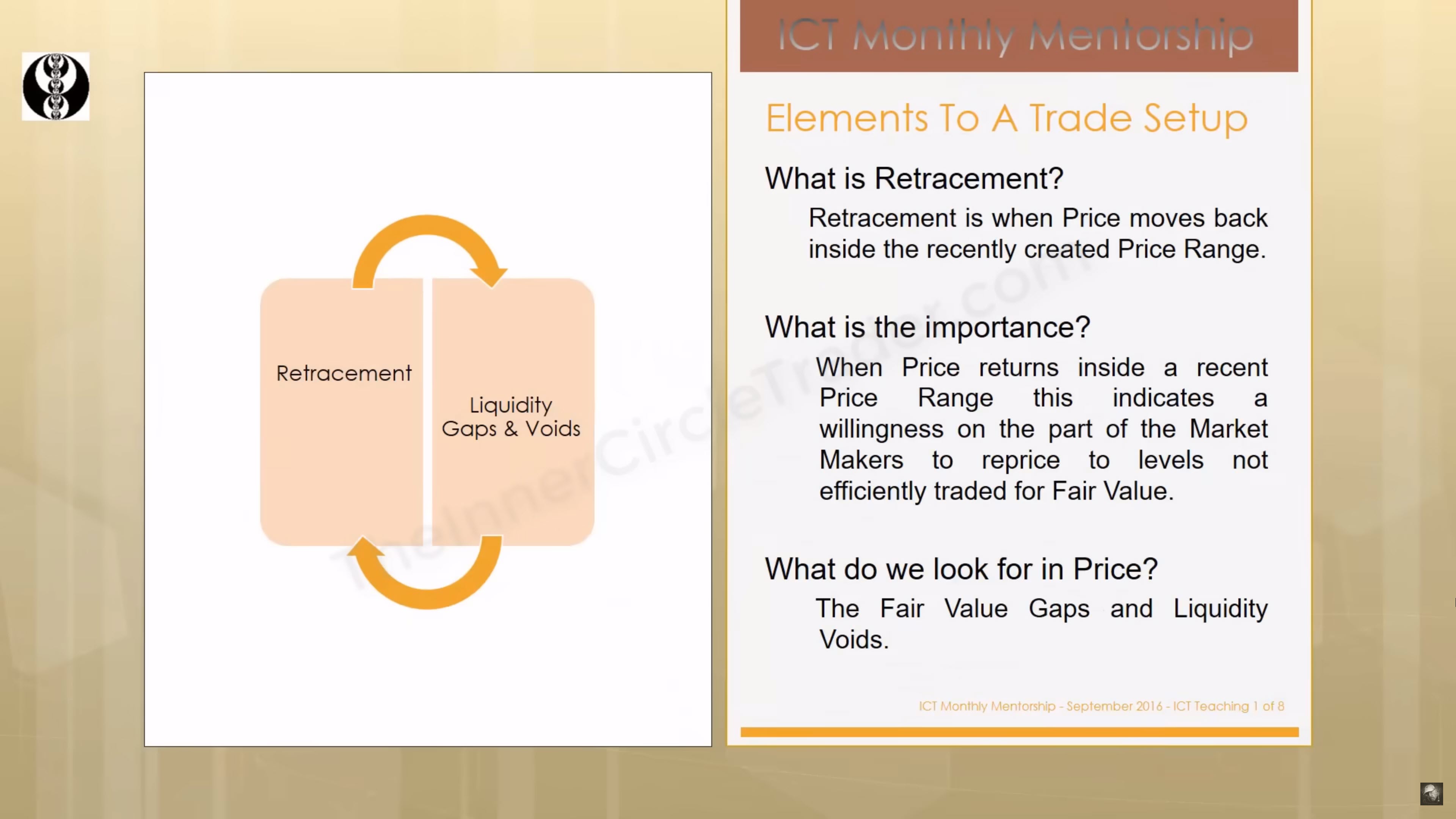 Retracement

Liquidity Gaps & Voids

TheInnerCircleTrader.com

ICT Monthly Mentorship

Elements To A Trade Setup

What is Retracement?

Retracement is when Price moves back inside the recently created Price Range.

What is the importance?

When Price returns inside a recent Price Range this indicates a willingness on the part of the Market Makers to reprice to levels not efficiently traded for Fair Value.

What do we look for in Price?

The Fair Value Gaps and Liquidity Voids.

ICT Monthly Mentorship - September 2016 - ICT Teaching 1 of 8